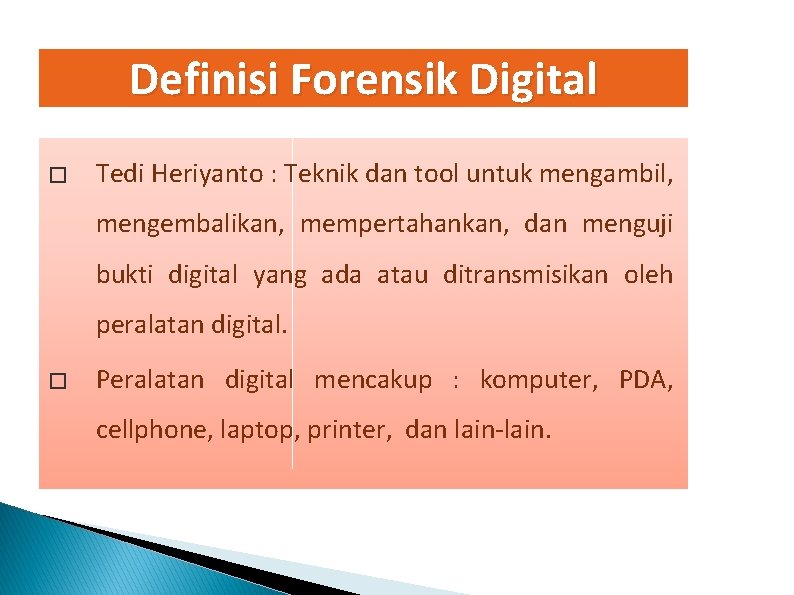 Definisi Forensik Digital

□ Tedi Heriyanto : Teknik dan tool untuk mengambil, mengembalikan, mempertahankan, dan menguji bukti digital yang ada atau ditransmisikan oleh peralatan digital.

□ Peralatan digital mencakup : komputer, PDA, cellphone, laptop, printer, dan lain-lain.